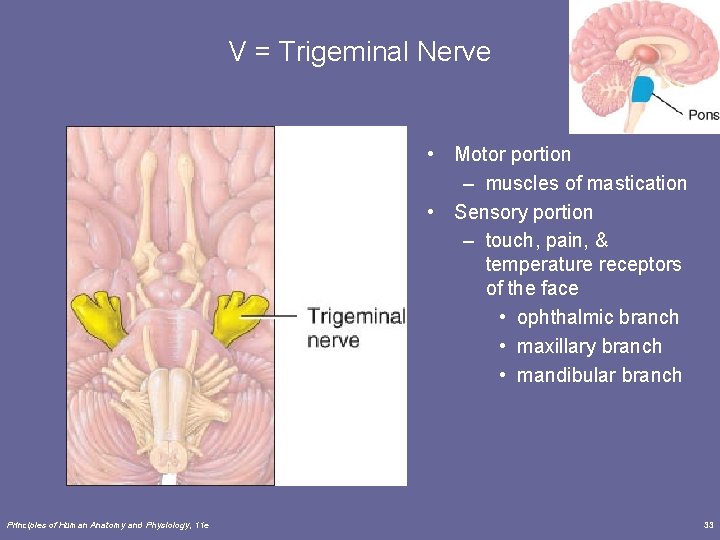 V = Trigeminal Nerve

Pons

Trigeminal nerve

• Motor portion
– muscles of mastication
• Sensory portion
– touch, pain, & temperature receptors of the face
• ophthalmic branch
• maxillary branch
• mandibular branch

Principles of Human Anatomy and Physiology, 11e

33